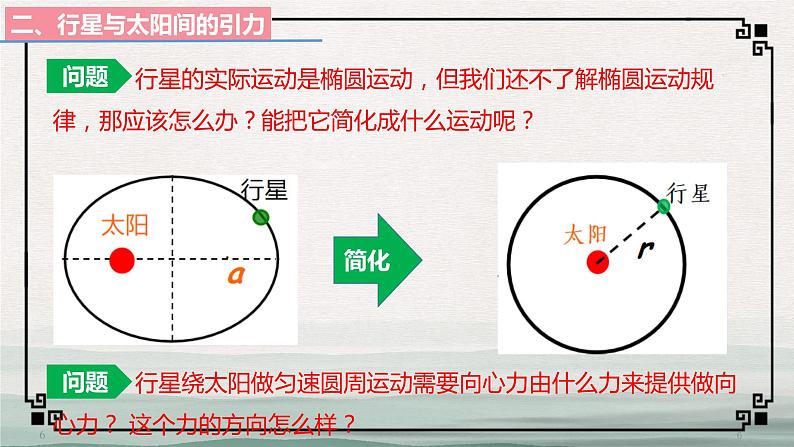 二、行星与太阳间的引力

问题 行星的实际运动是椭圆运动，但我们还不了解椭圆运动规律，那应该怎么办？能把它简化成什么运动呢？

行星

太阳

$a$

简化

行星

太阳

$r$

问题 行星绕太阳做匀速圆周运动需要向心力由什么力来提供做向心力？ 这个力的方向怎么样？

6

6